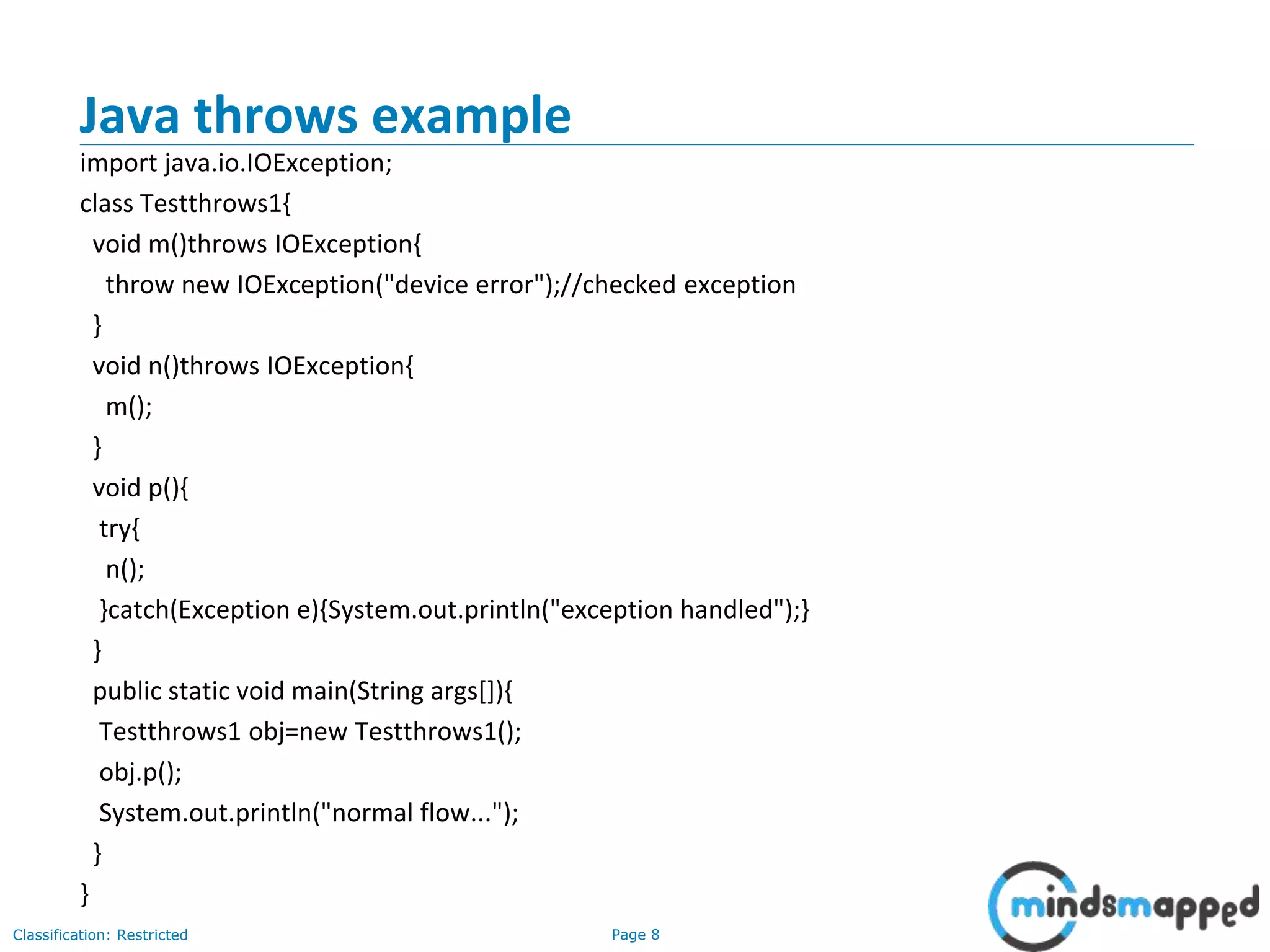 Java throws example

import java.io.IOException;
class Testthrows1{
 void m()throws IOException{
  throw new IOException("device error");//checked exception
 }
 void n()throws IOException{
  m();
 }
 void p(){
  try{
   n();
  }catch(Exception e){System.out.println("exception handled");}
 }
 public static void main(String args[]){
  Testthrows1 obj=new Testthrows1();
  obj.p();
  System.out.println("normal flow...");
 }
}

Classification: Restricted

Page 8

mindsmapped